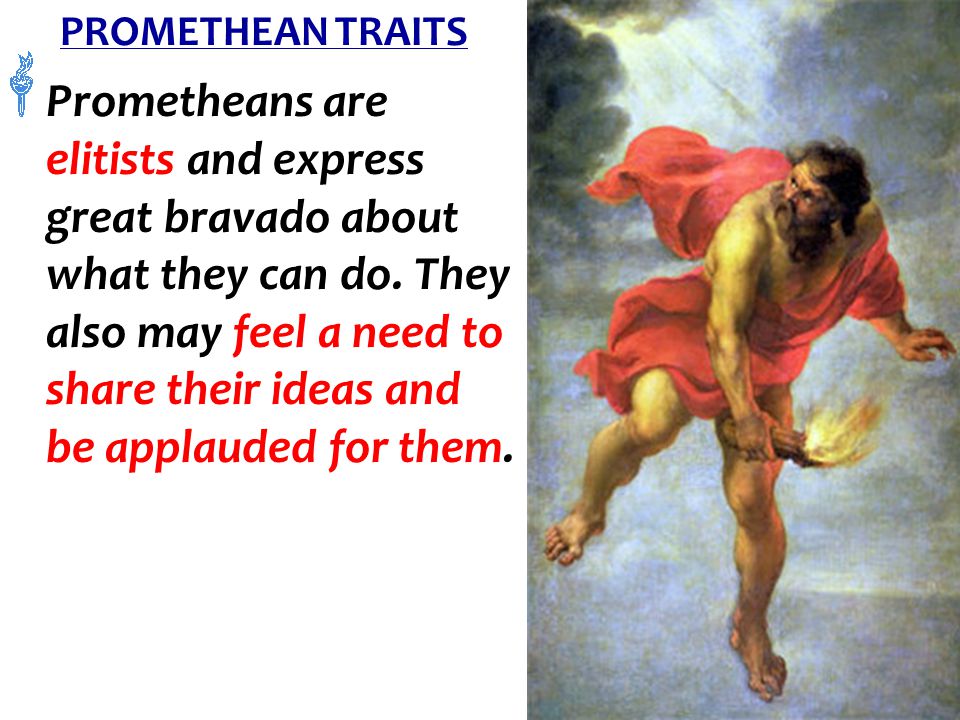 PROMETHEAN TRAITS

Prometheans are elitists and express great bravado about what they can do. They also may feel a need to share their ideas and be applauded for them.